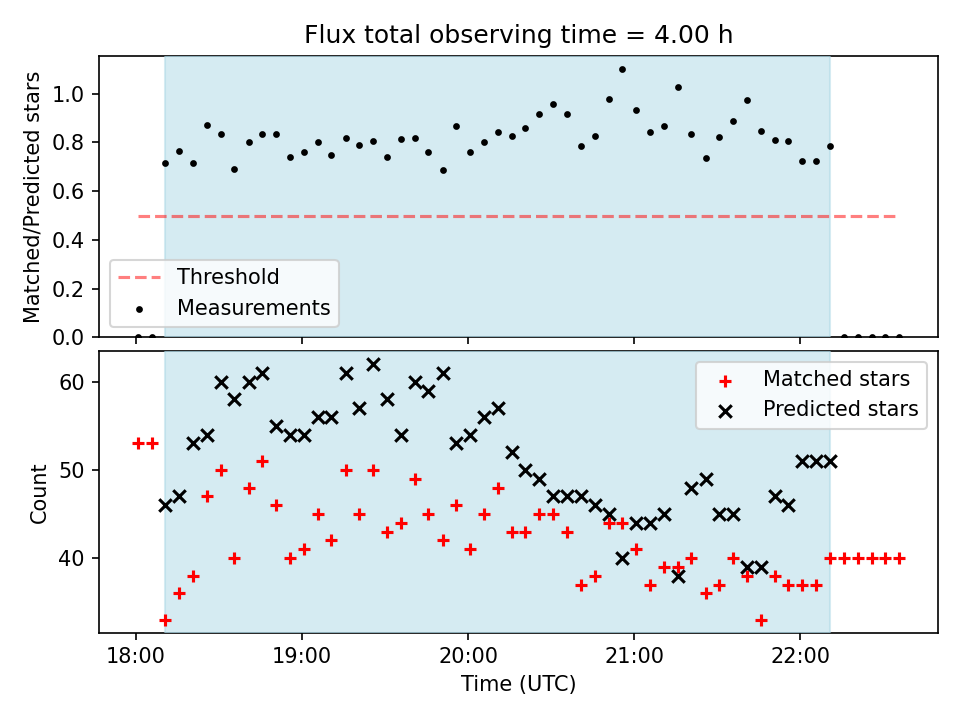 Flux total observing time = 4.00 h

Matched/Predicted stars

1.0
0.8
0.6
0.4
0.2
0.0

Threshold
Measurements

Count

60
50
40

Matched stars
Predicted stars

18:00
19:00
20:00
21:00
22:00

Time (UTC)